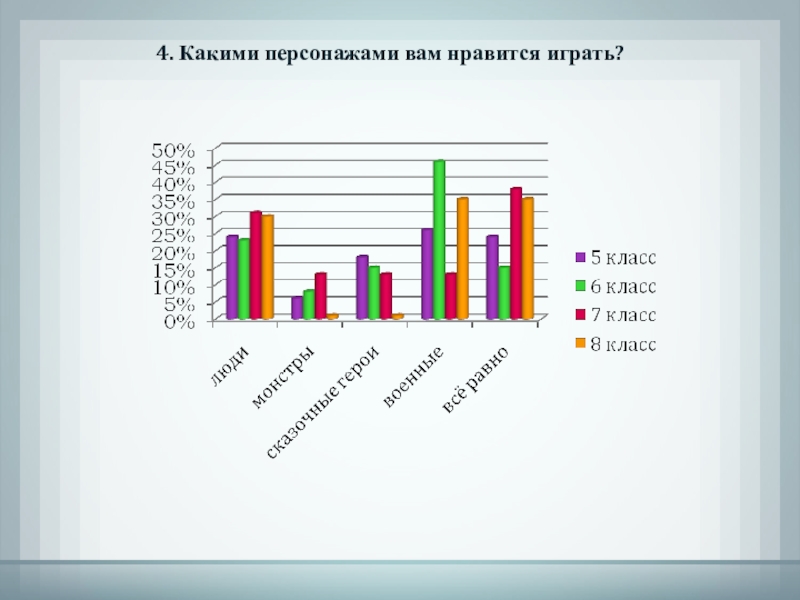 4. Какими персонажами вам нравится играть?

50%
45%
40%
35%
30%
25%
20%
15%
10%
5%
0%

люди
монстры
сказочные герои
военные
всё равно

5 класс
6 класс
7 класс
8 класс